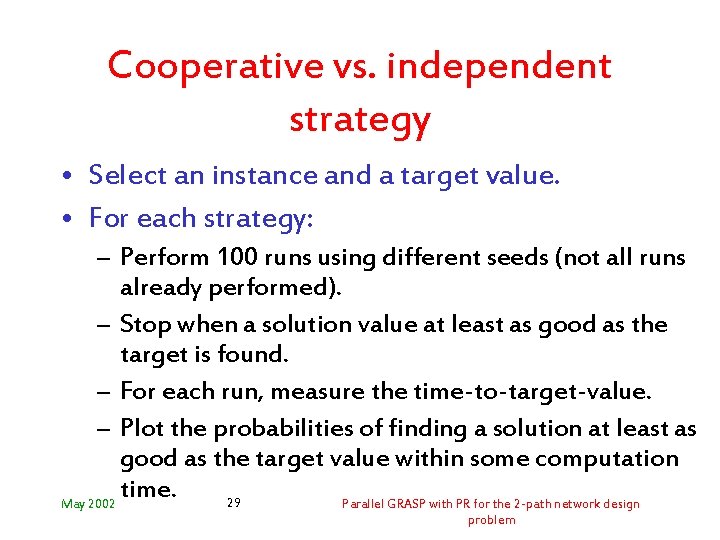 Cooperative vs. independent strategy

• Select an instance and a target value.

• For each strategy:

– Perform 100 runs using different seeds (not all runs already performed).

– Stop when a solution value at least as good as the target is found.

– For each run, measure the time-to-target-value.

– Plot the probabilities of finding a solution at least as good as the target value within some computation time.

May 2002

29

Parallel GRASP with PR for the 2-path network design problem